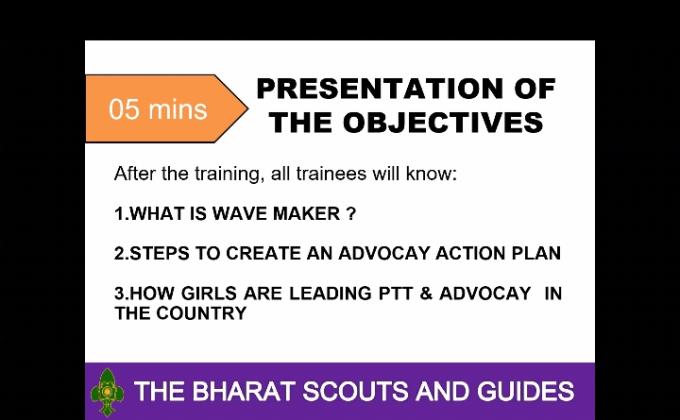 05 mins

PRESENTATION OF THE OBJECTIVES

After the training, all trainees will know:

1.WHAT IS WAVE MAKER ?

2.STEPS TO CREATE AN ADVOCAY ACTION PLAN

3.HOW GIRLS ARE LEADING PTT & ADVOCAY IN THE COUNTRY

THE BHARAT SCOUTS AND GUIDES